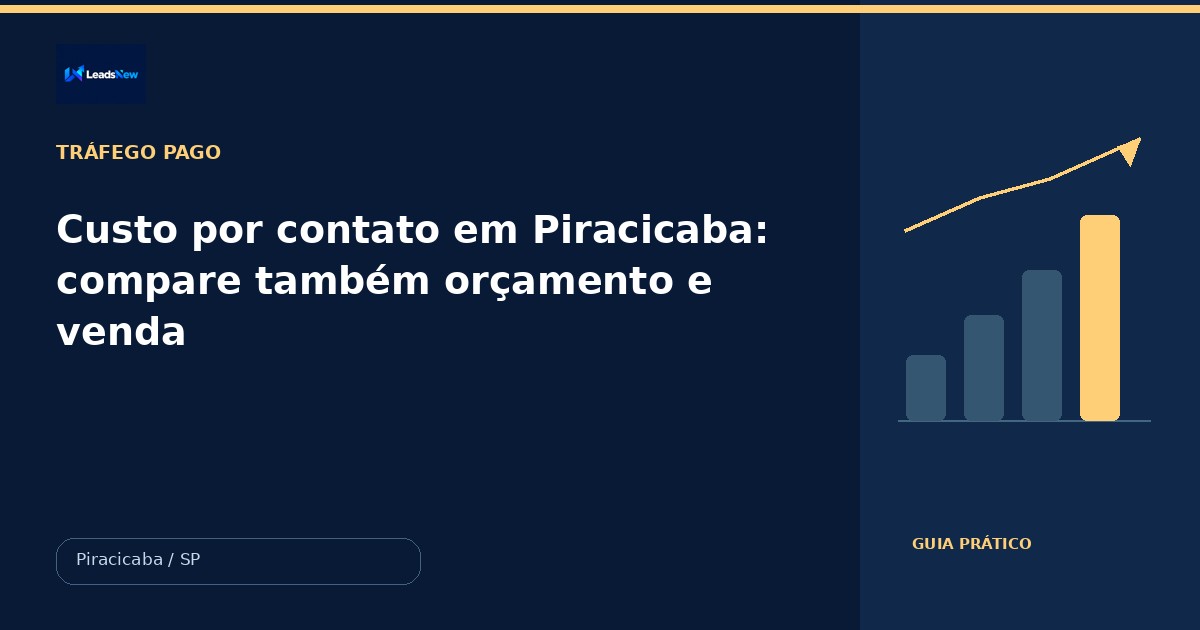 LeadsNew

TRÁFEGO PAGO

Custo por contato em Piracicaba: compare também orçamento e venda

Piracicaba / SP

GUIA PRÁTICO